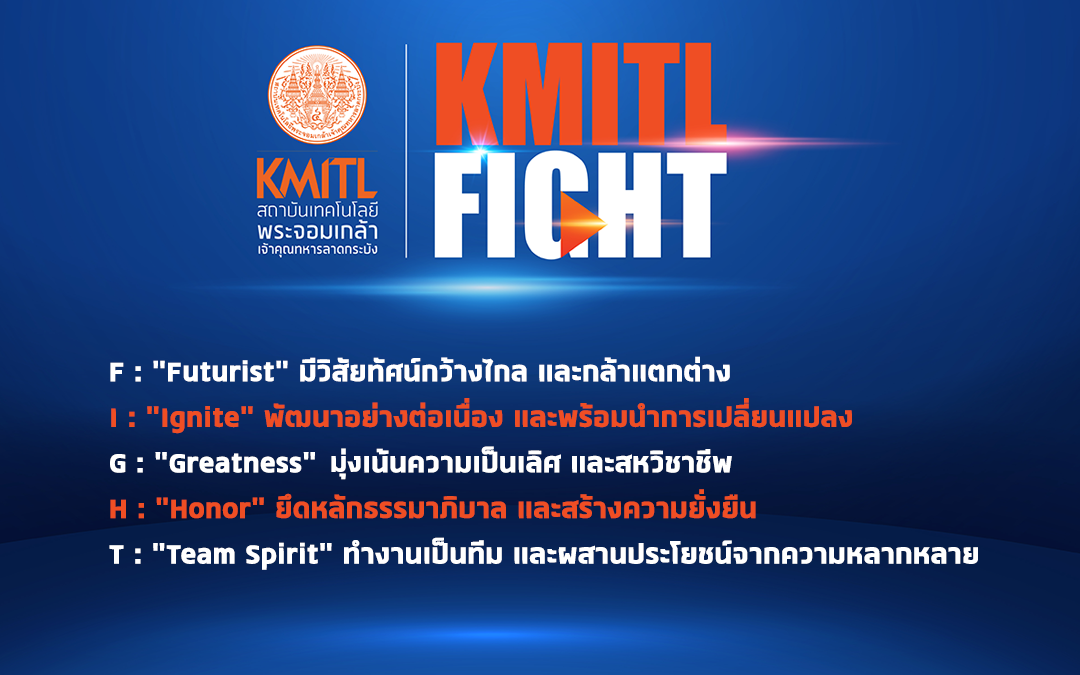 KMITL
สถาบันเทคโนโลยี
พระจอมเกล้า
เจ้าคุณทหารลาดกระบัง

KMITL
FIGHT

F : "Futurist" มีวิสัยทัศน์กว้างไกล และกล้าแตกต่าง
I : "Ignite" พัฒนาอย่างต่อเนื่อง และพร้อมนำการเปลี่ยนแปลง
G : "Greatness" มุ่งเน้นความเป็นเลิศ และสหวิชาชีพ
H : "Honor" ยึดหลักธรรมาภิบาล และสร้างความยั่งยืน
T : "Team Spirit" ทำงานเป็นทีม และผสานประโยชน์จากความหลากหลาย